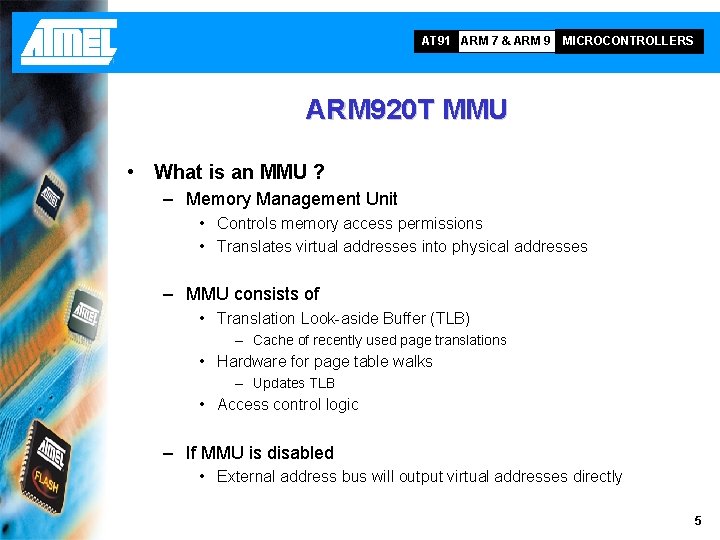 ATMEL

AT91 ARM 7 & ARM 9 MICROCONTROLLERS

ARM920T MMU

• What is an MMU ?
– Memory Management Unit
• Controls memory access permissions
• Translates virtual addresses into physical addresses

– MMU consists of
• Translation Look-aside Buffer (TLB)
– Cache of recently used page translations
• Hardware for page table walks
– Updates TLB
• Access control logic

– If MMU is disabled
• External address bus will output virtual addresses directly

ATMEL

ATMEL

ATMEL FLASH

5